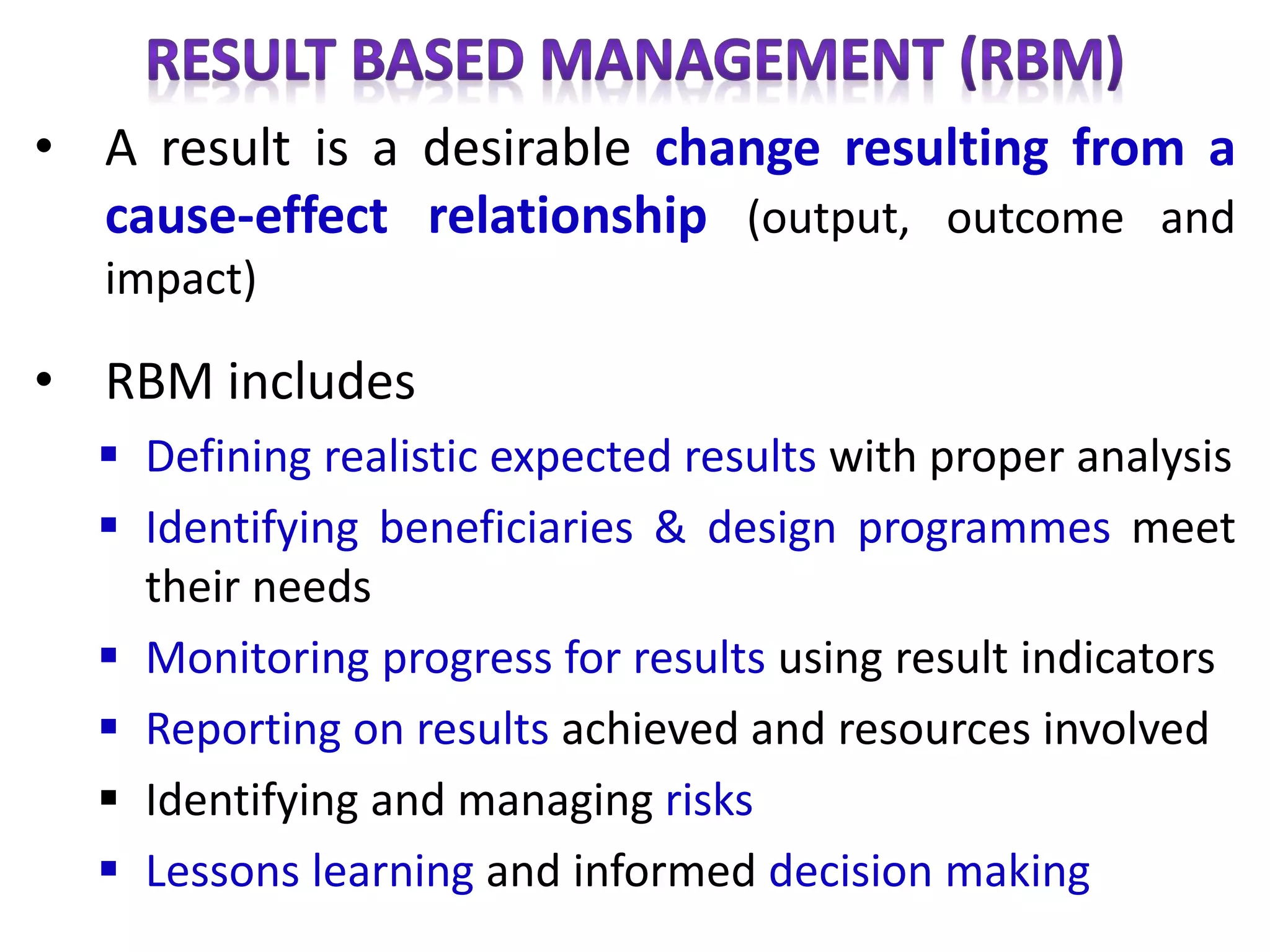 RESULT BASED MANAGEMENT (RBM)

• A result is a desirable change resulting from a cause-effect relationship (output, outcome and impact)

• RBM includes

▪ Defining realistic expected results with proper analysis
▪ Identifying beneficiaries & design programmes meet their needs
▪ Monitoring progress for results using result indicators
▪ Reporting on results achieved and resources involved
▪ Identifying and managing risks
▪ Lessons learning and informed decision making